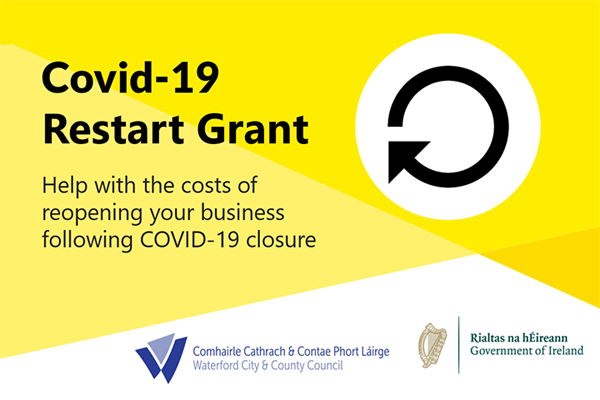 Covid-19
Restart Grant

Help with the costs of reopening your business following COVID-19 closure

Comhairle Cathrach & Contae Phort Láirge
Waterford City & County Council

Rialtas na hÉireann
Government of Ireland